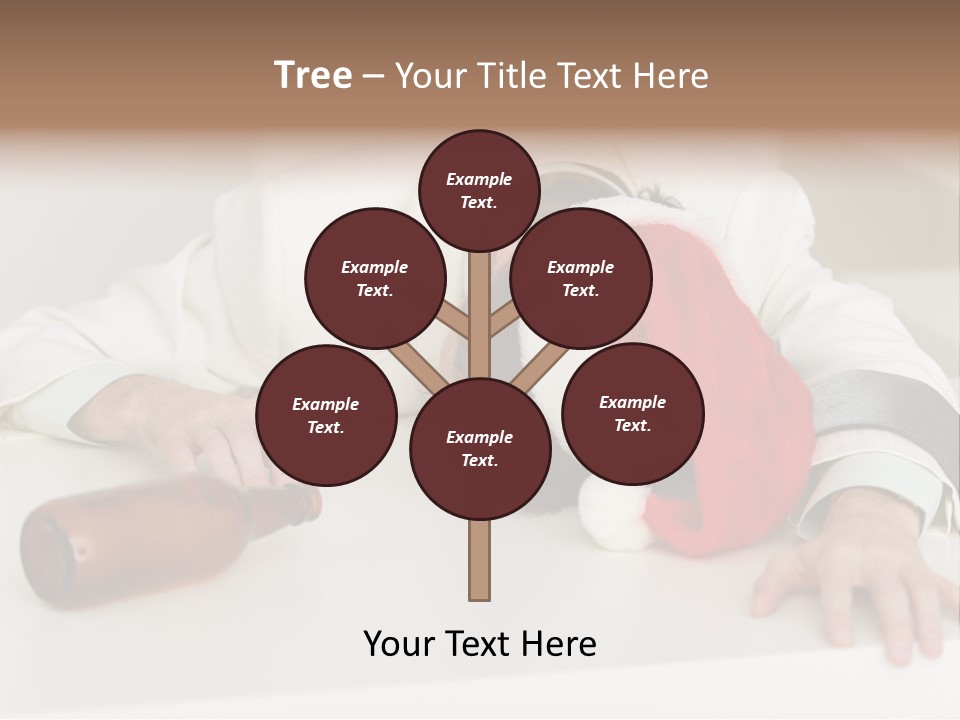 Tree – Your Title Text Here

Example Text.

Example Text.

Example Text.

Example Text.

Example Text.

Example Text.

Your Text Here